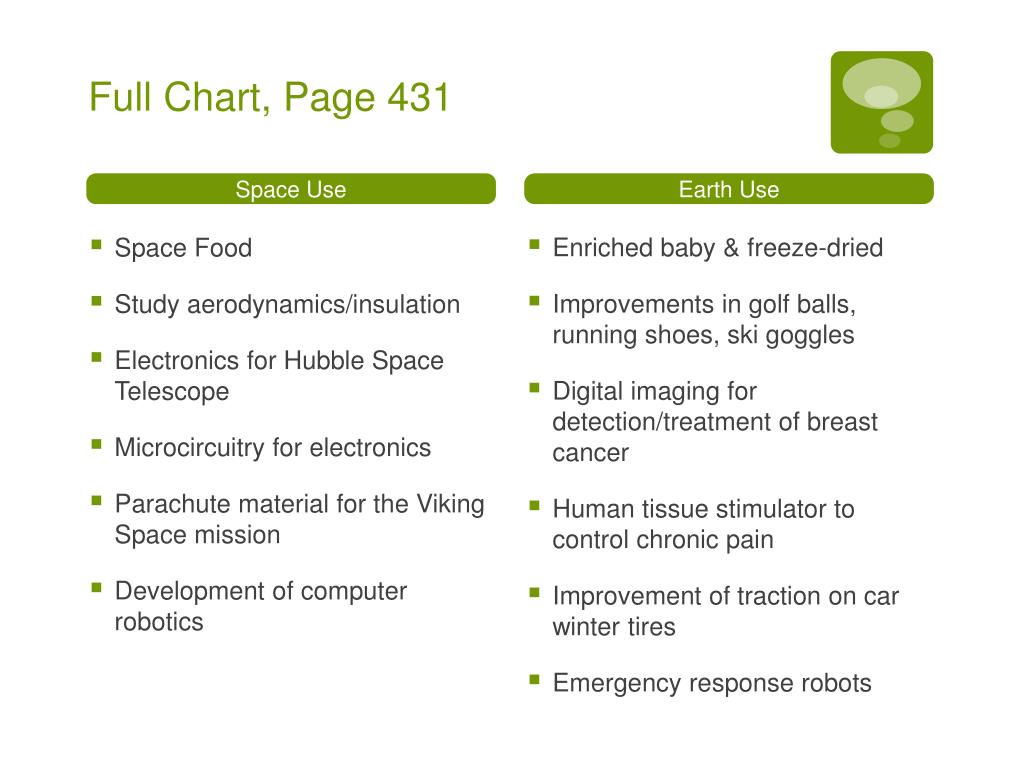 Full Chart, Page 431

Space Use

- Space Food
- Study aerodynamics/insulation
- Electronics for Hubble Space Telescope
- Microcircuitry for electronics
- Parachute material for the Viking Space mission
- Development of computer robotics

Earth Use

- Enriched baby & freeze-dried
- Improvements in golf balls, running shoes, ski goggles
- Digital imaging for detection/treatment of breast cancer
- Human tissue stimulator to control chronic pain
- Improvement of traction on car winter tires
- Emergency response robots